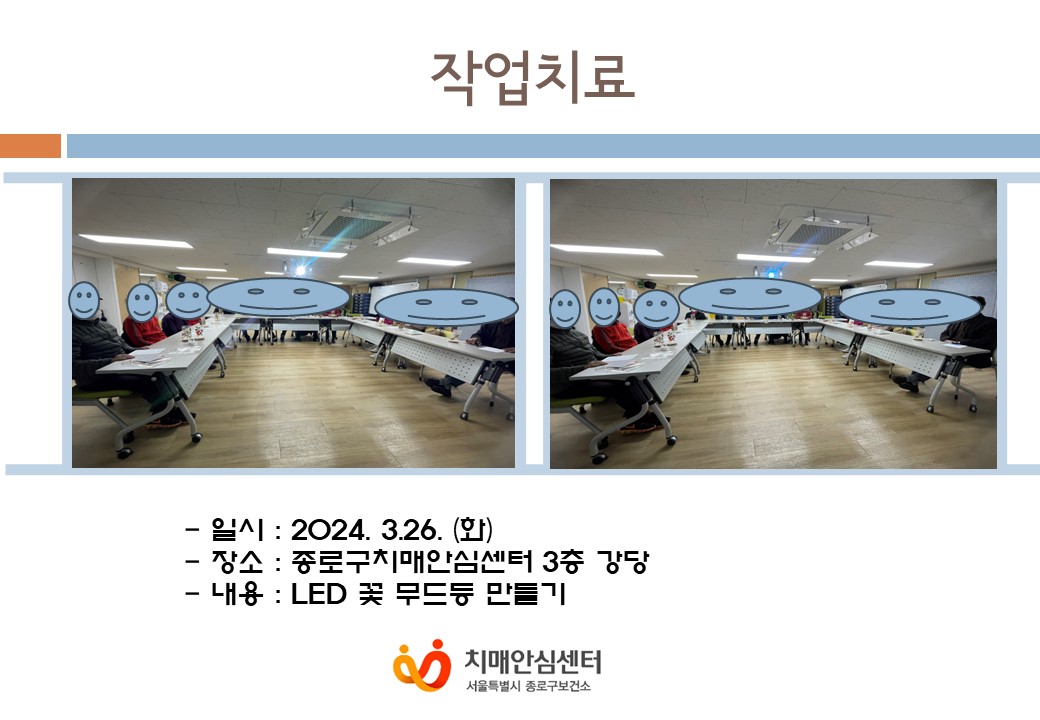 작업치료

- 일시 : 2024. 3.26. (화)
- 장소 : 종로구치매안심센터 3층 강당
- 내용 : LED 꽃 무드등 만들기

치매안심센터
서울특별시 종로구보건소